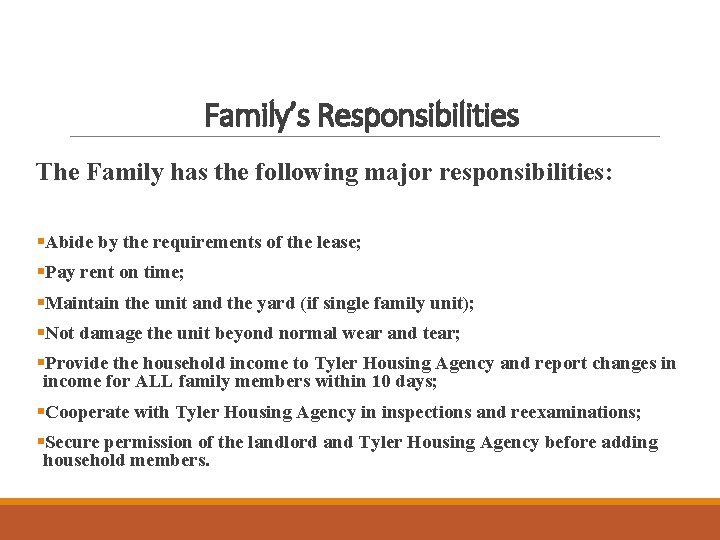 Family's Responsibilities

The Family has the following major responsibilities:

▪Abide by the requirements of the lease;

▪Pay rent on time;

▪Maintain the unit and the yard (if single family unit);

▪Not damage the unit beyond normal wear and tear;

▪Provide the household income to Tyler Housing Agency and report changes in income for ALL family members within 10 days;

▪Cooperate with Tyler Housing Agency in inspections and reexaminations;

▪Secure permission of the landlord and Tyler Housing Agency before adding household members.